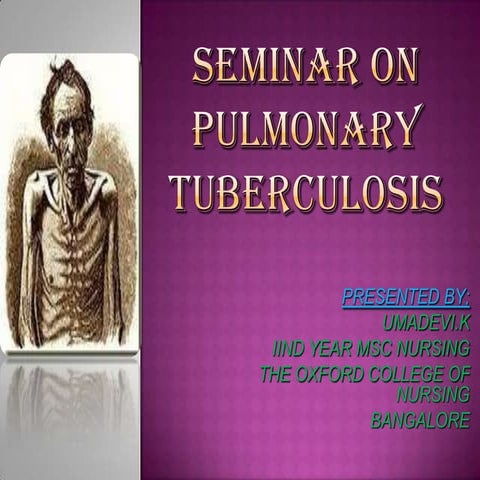 SEMINAR ON PULMONARY TUBERCULOSIS

PRESENTED BY:
UMADEVI.K
IIND YEAR MSC NURSING
THE OXFORD COLLEGE OF NURSING
BANGALORE